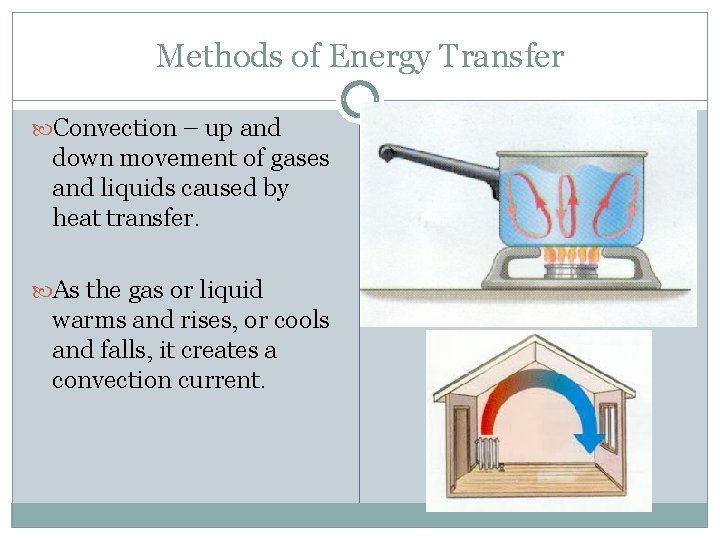 Methods of Energy Transfer

Convection – up and down movement of gases and liquids caused by heat transfer.

As the gas or liquid warms and rises, or cools and falls, it creates a convection current.